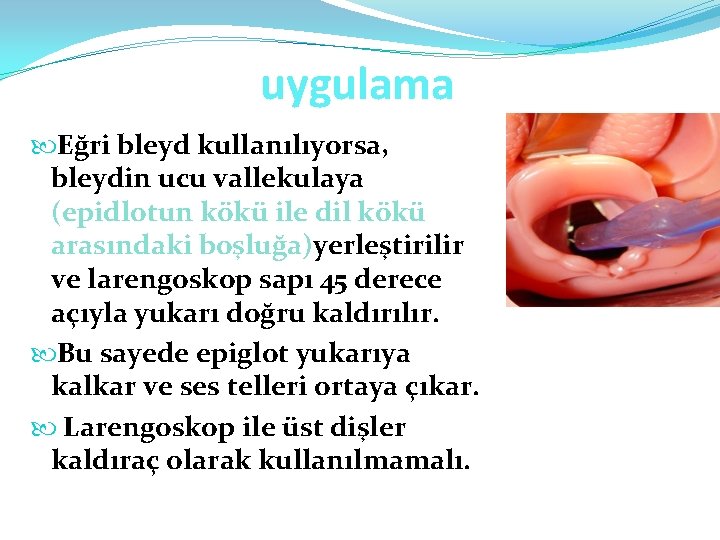 uygulama

Eğri bleyd kullanılıyorsa, bleydin ucu vallekulaya (epidlotun kökü ile dil kökü arasındaki boşluğa)yerleştirilir ve larengoskop sapı 45 derece açıyla yukarı doğru kaldırılır.

Bu sayede epiglot yukarıya kalkar ve ses telleri ortaya çıkar.

Larengoskop ile üst dişler kaldıraç olarak kullanılmamalı.